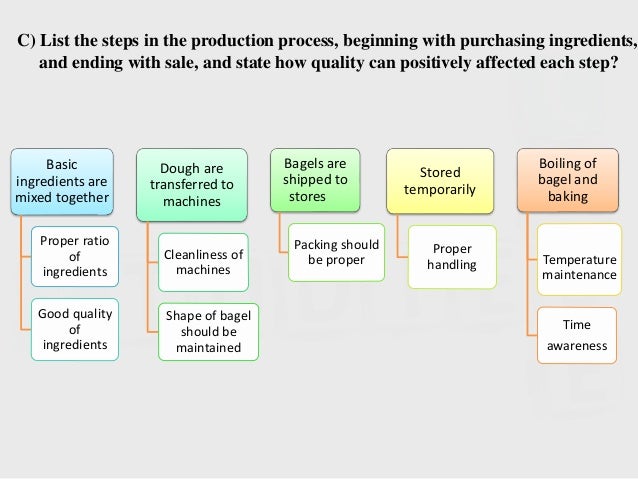 C) List the steps in the production process, beginning with purchasing ingredients, and ending with sale, and state how quality can positively affected each step?

Basic ingredients are mixed together

Proper ratio of ingredients

Good quality of ingredients

Dough are transferred to machines

Cleanliness of machines

Shape of bagel should be maintained

Bagels are shipped to stores

Packing should be proper

Stored temporarily

Proper handling

Boiling of bagel and baking

Temperature maintenance

Time awareness